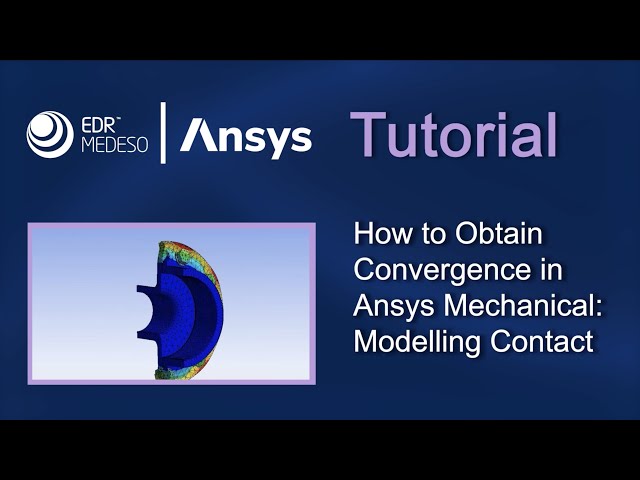 EDR™ MEDESO

Ansys

Tutorial

How to Obtain Convergence in Ansys Mechanical: Modelling Contact